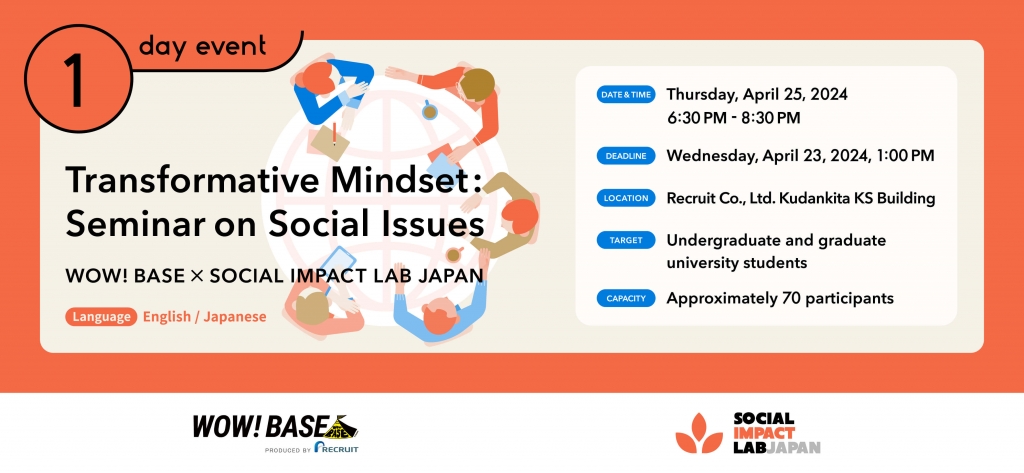 1 day event

Transformative Mindset: Seminar on Social Issues

WOW! BASE × SOCIAL IMPACT LAB JAPAN

Language English / Japanese

DATE & TIME Thursday, April 25, 2024 6:30 PM - 8:30 PM

DEADLINE Wednesday, April 23, 2024, 1:00 PM

LOCATION Recruit Co., Ltd. Kudankita KS Building

TARGET Undergraduate and graduate university students

CAPACITY Approximately 70 participants

WOW! BASE
PRODUCED BY RECRUIT

SOCIAL IMPACT LAB JAPAN